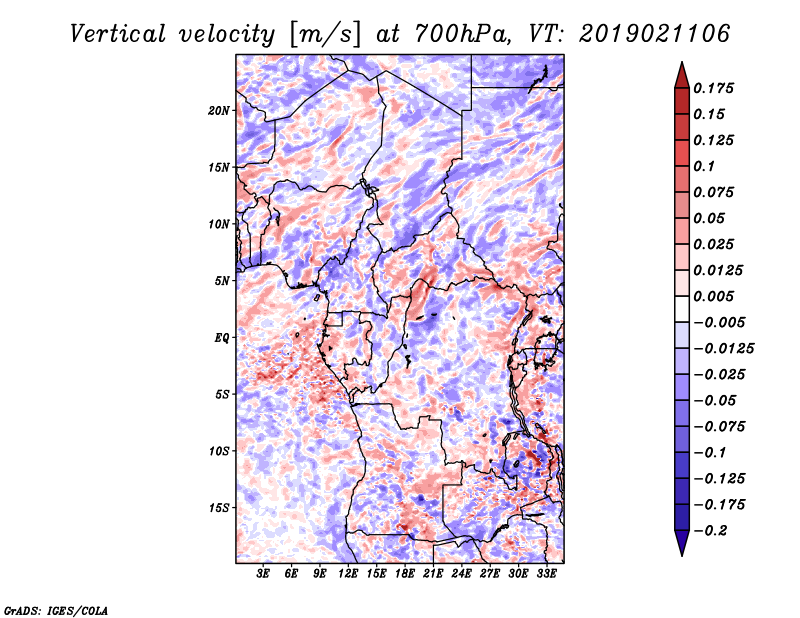 Vertical velocity [m/s] at 700hPa, VT: 2019021106

20N
15N
10N
5N
EQ
5S
10S
15S

3E 6E 9E 12E 15E 18E 21E 24E 27E 30E 33E

0.175
0.15
0.125
0.1
0.075
0.05
0.025
0.0125
0.005
−0.005
−0.0125
−0.025
−0.05
−0.075
−0.1
−0.125
−0.175
−0.2

GrADS: IGES/COLA